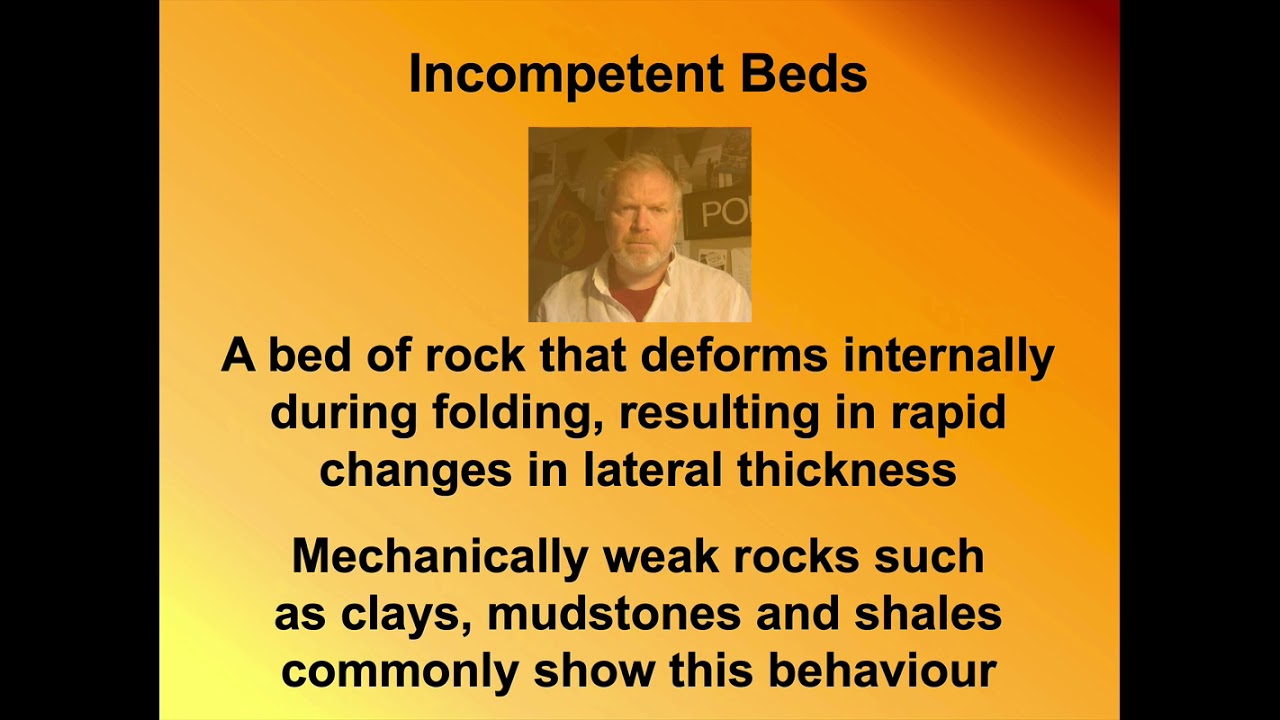 Incompetent Beds

PO

A bed of rock that deforms internally during folding, resulting in rapid changes in lateral thickness

Mechanically weak rocks such as clays, mudstones and shales commonly show this behaviour